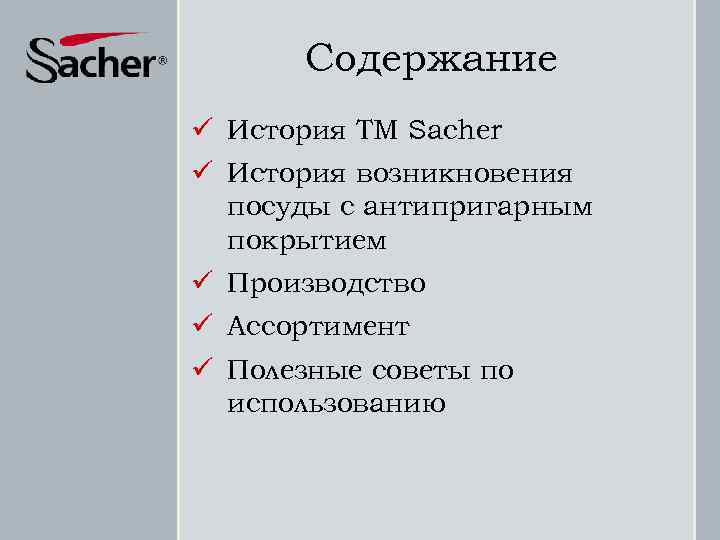 Sacher®

Содержание

✓ История ТМ Sacher
✓ История возникновения посуды с антипригарным покрытием
✓ Производство
✓ Ассортимент
✓ Полезные советы по использованию